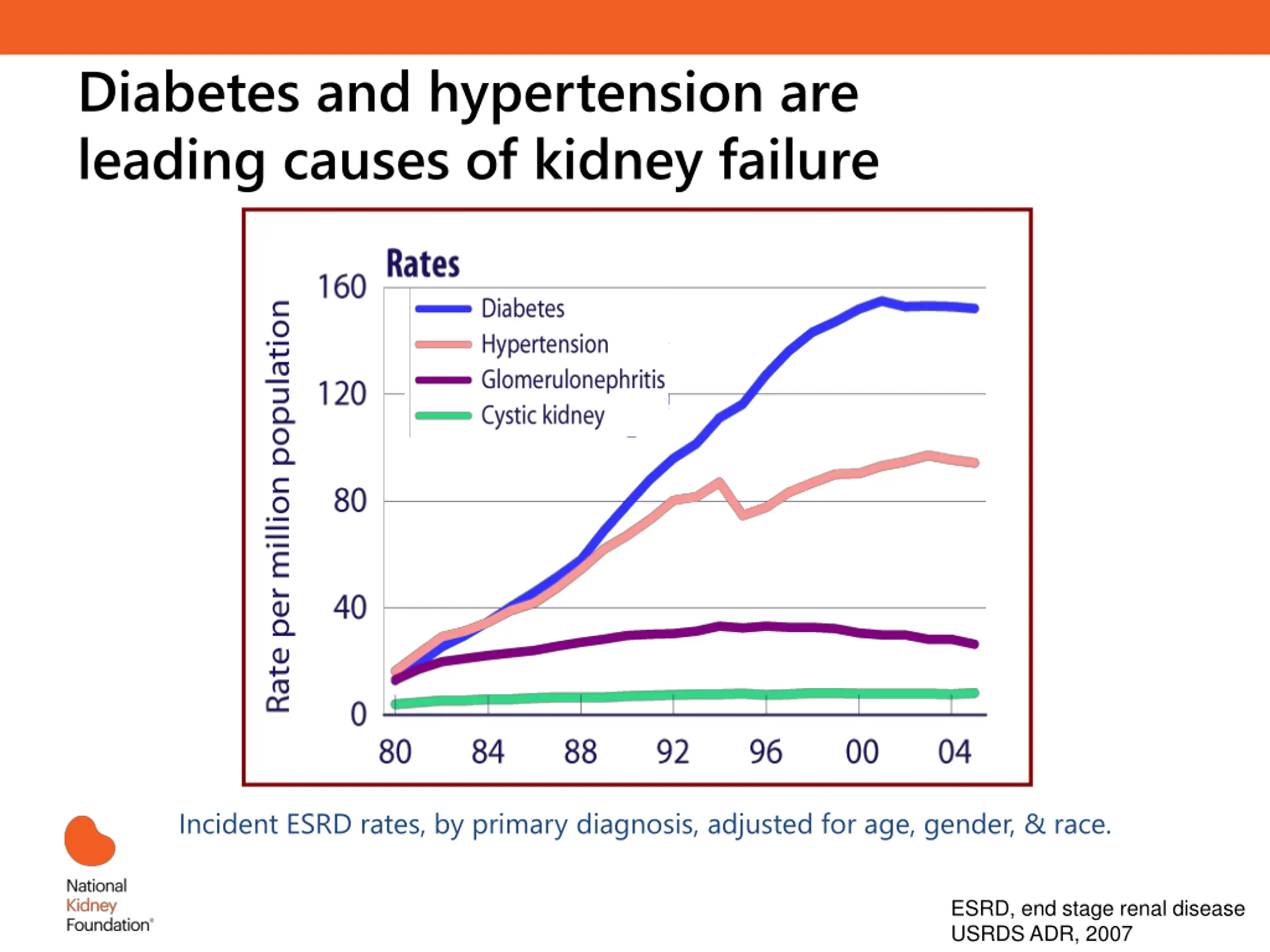 Diabetes and hypertension are leading causes of kidney failure

Rates

Diabetes
Hypertension
Glomerulonephritis
Cystic kidney

Rate per million population

160
120
80
40
0

80
84
88
92
96
00
04

Incident ESRD rates, by primary diagnosis, adjusted for age, gender, & race.

National Kidney Foundation®

ESRD, end stage renal disease
USRDS ADR, 2007